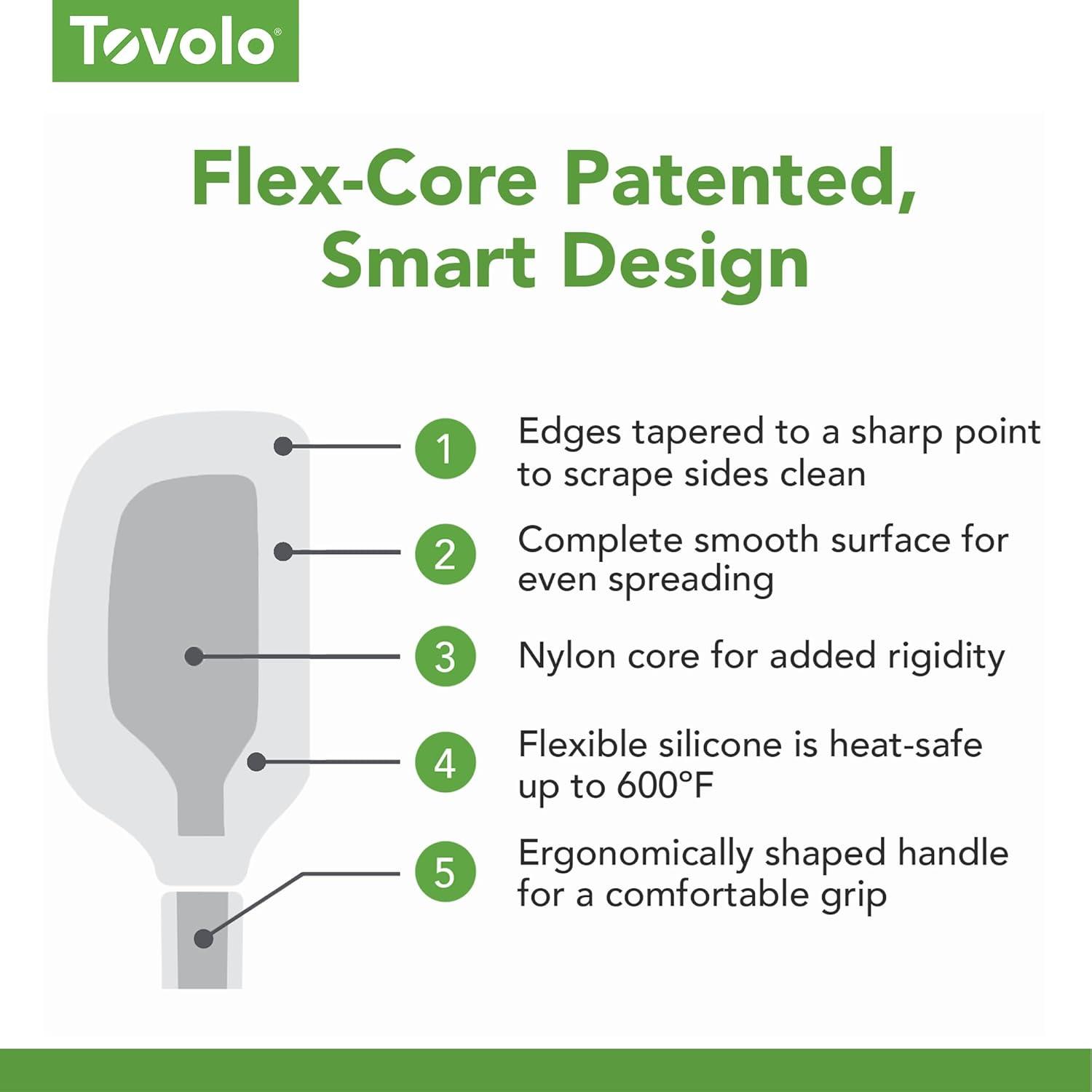 Tovolo®

Flex-Core Patented, Smart Design

1 Edges tapered to a sharp point to scrape sides clean

2 Complete smooth surface for even spreading

3 Nylon core for added rigidity

4 Flexible silicone is heat-safe up to 600°F

5 Ergonomically shaped handle for a comfortable grip